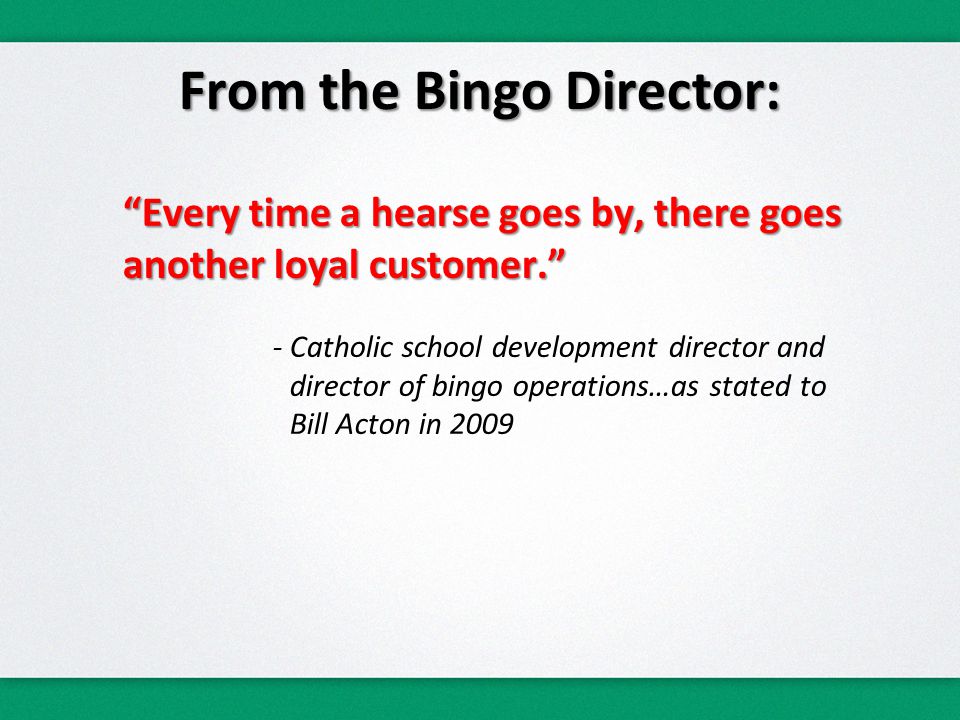 From the Bingo Director:

“Every time a hearse goes by, there goes another loyal customer.”

- Catholic school development director and director of bingo operations…as stated to Bill Acton in 2009